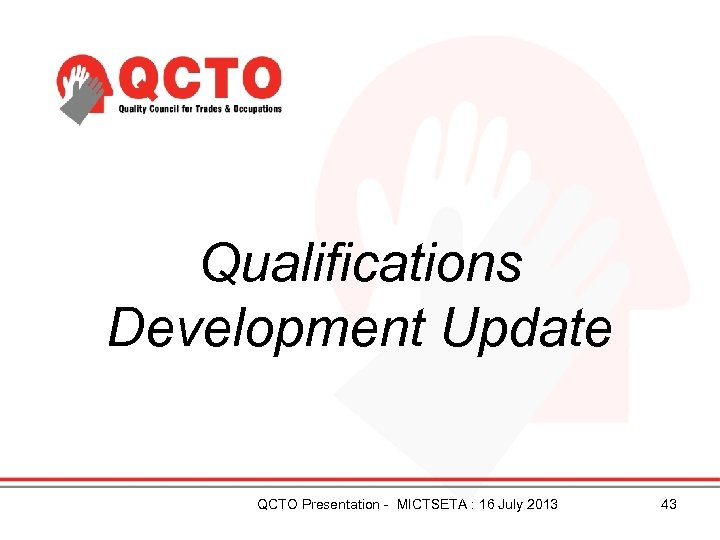 QCTO
Quality Council for Trades & Occupations

Qualifications Development Update

QCTO Presentation - MICTSETA : 16 July 2013

43